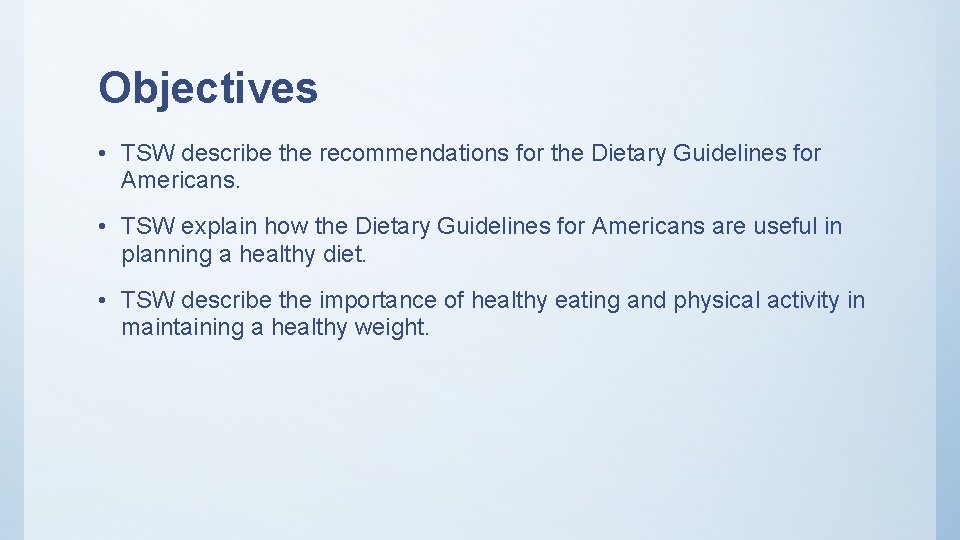 Objectives

• TSW describe the recommendations for the Dietary Guidelines for Americans.

• TSW explain how the Dietary Guidelines for Americans are useful in planning a healthy diet.

• TSW describe the importance of healthy eating and physical activity in maintaining a healthy weight.